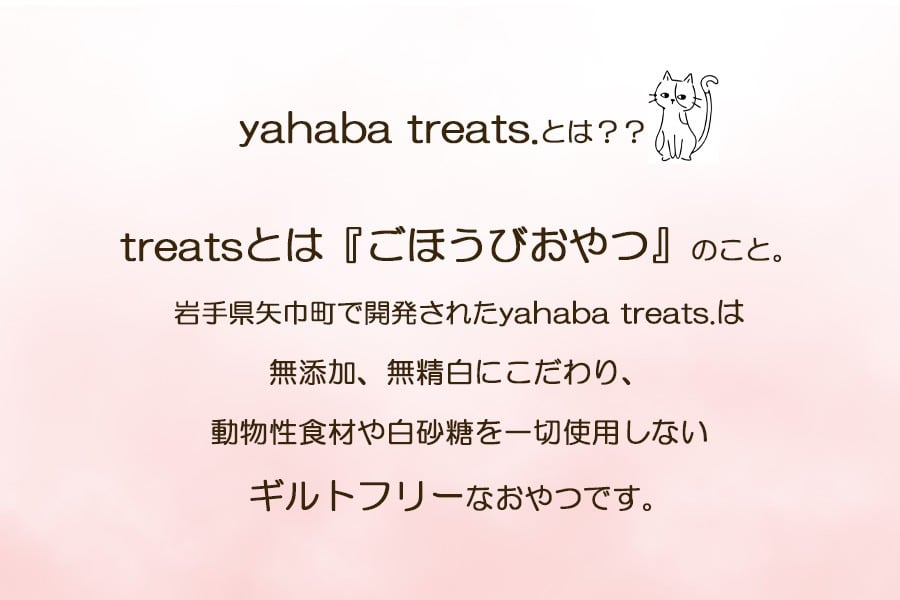 yahaba treats.とは？？

treatsとは『ごほうびおやつ』のこと。

岩手県矢巾町で開発されたyahaba treats.は

無添加、無精白にこだわり、

動物性食材や白砂糖を一切使用しない

ギルトフリーなおやつです。